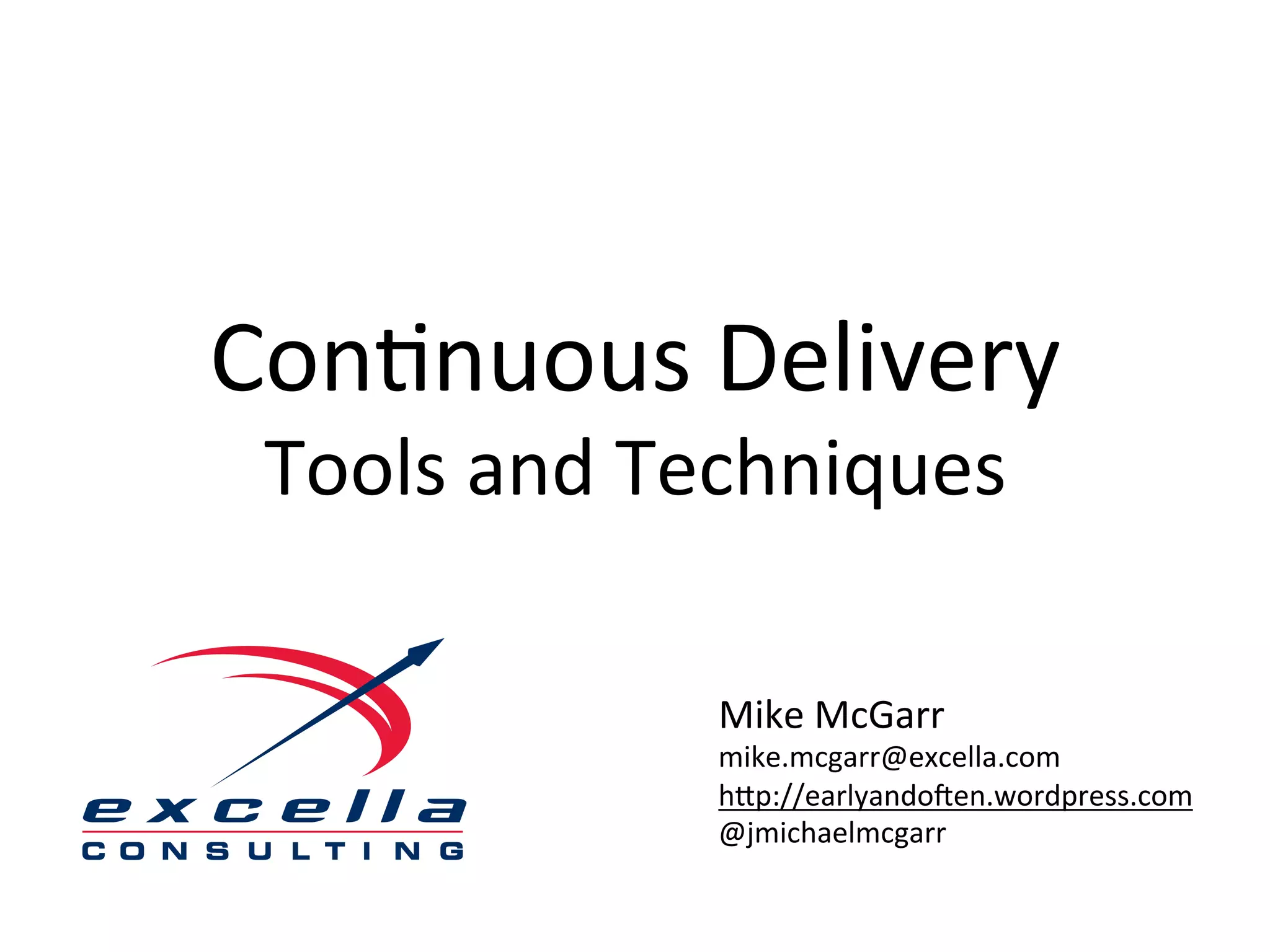 Continuous Delivery
Tools and Techniques

excella
CONSULTING

Mike McGarr
mike.mcgarr@excella.com
http://earlyandoften.wordpress.com
@jmichaelmcgarr